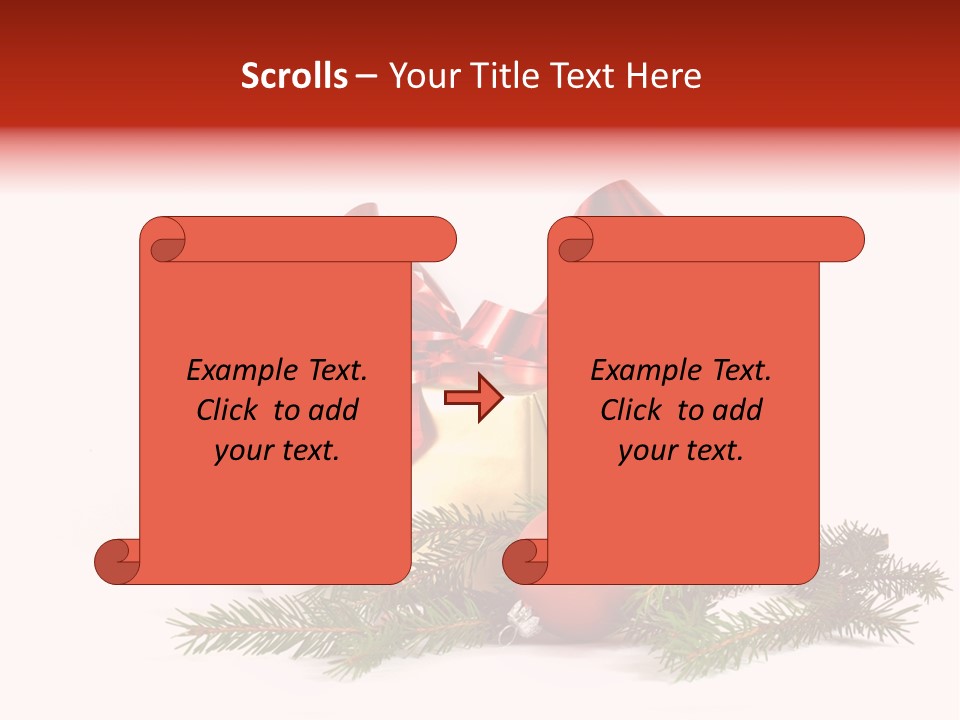 Scrolls – Your Title Text Here

Example Text. Click to add your text.

Example Text. Click to add your text.